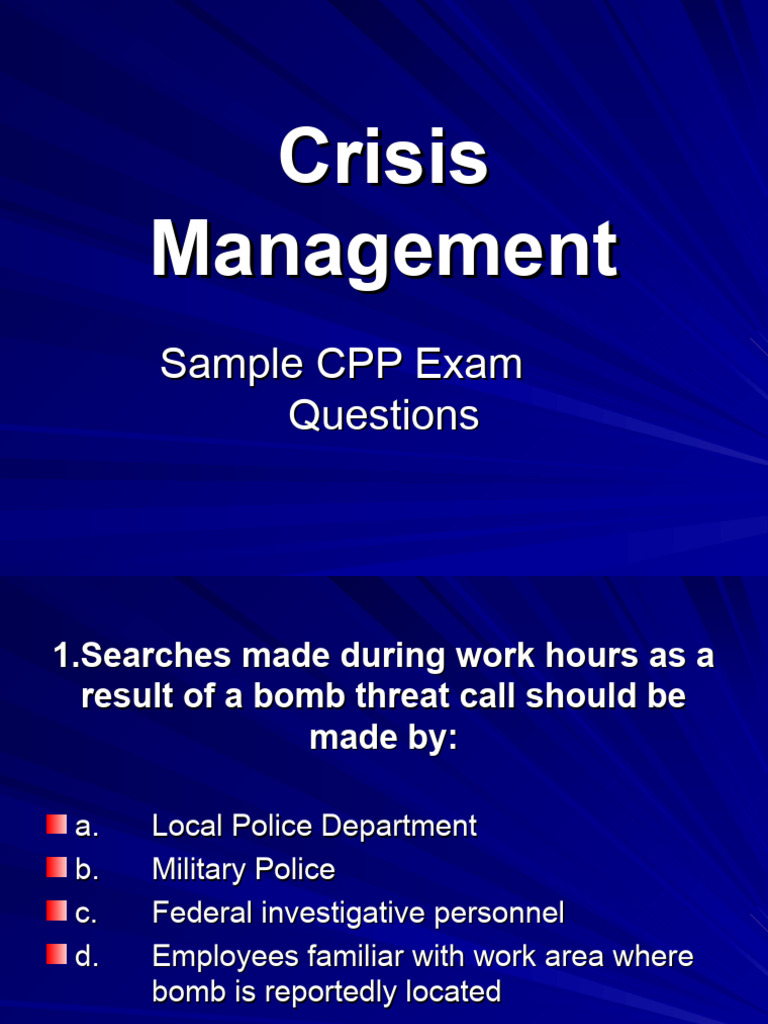 Crisis Management

Sample CPP Exam Questions

1.Searches made during work hours as a result of a bomb threat call should be made by:

a. Local Police Department
b. Military Police
c. Federal investigative personnel
d. Employees familiar with work area where bomb is reportedly located